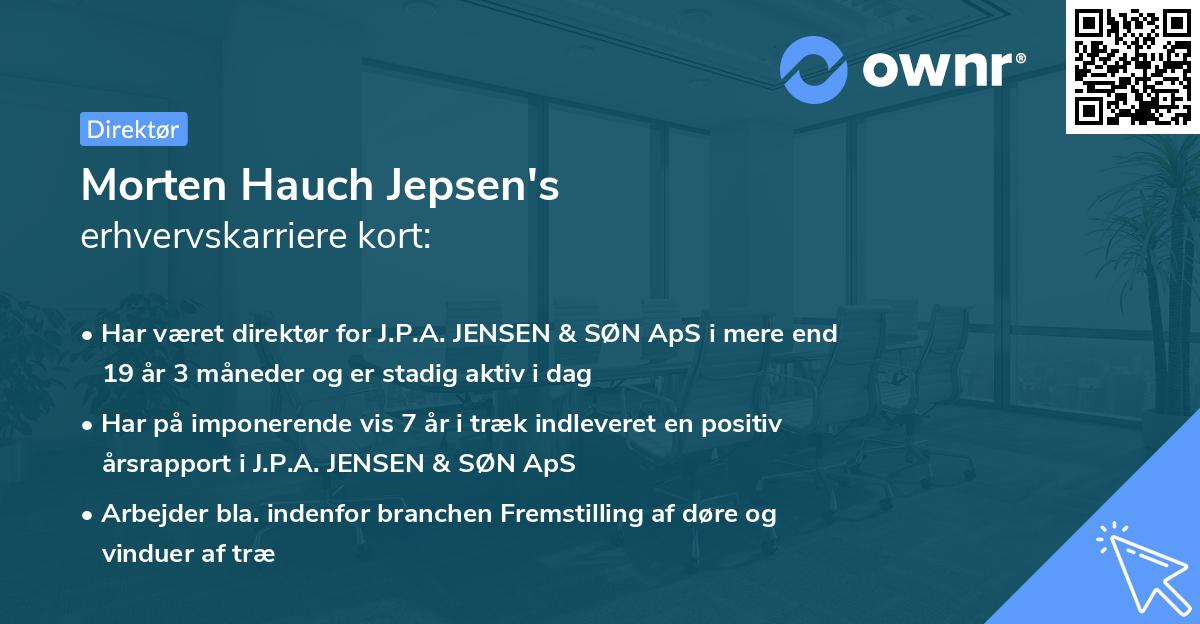 ownr®

Direktør

Morten Hauch Jepsen's
erhvervskarriere kort:

• Har været direktør for J.P.A. JENSEN & SØN ApS i mere end 19 år 3 måneder og er stadig aktiv i dag

• Har på imponerende vis 7 år i træk indleveret en positiv årsrapport i J.P.A. JENSEN & SØN ApS

• Arbejder bla. indenfor branchen Fremstilling af døre og vinduer af træ